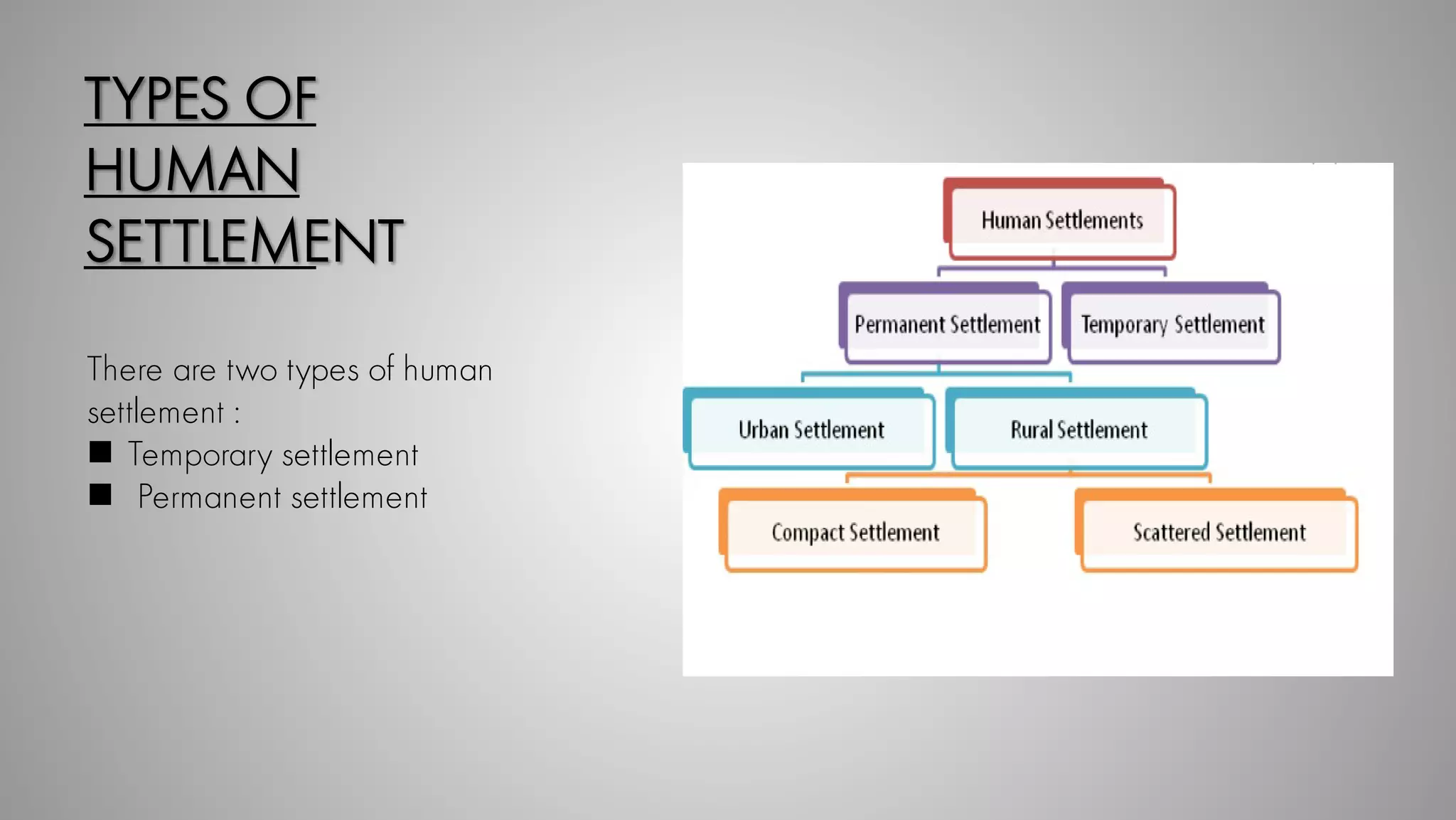 TYPES OF HUMAN SETTLEMENT

There are two types of human settlement :

■ Temporary settlement
■ Permanent settlement

Human Settlements

Permanent Settlement

Temporary Settlement

Urban Settlement

Rural Settlement

Compact Settlement

Scattered Settlement